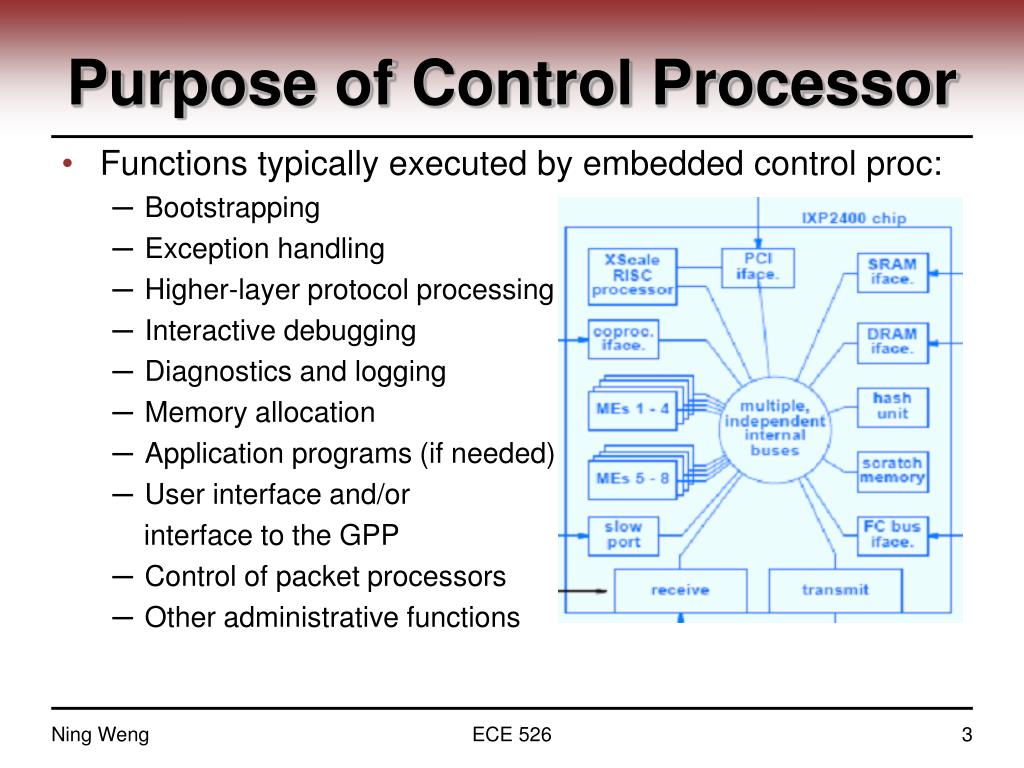 Purpose of Control Processor

• Functions typically executed by embedded control proc:
– Bootstrapping
– Exception handling
– Higher-layer protocol processing
– Interactive debugging
– Diagnostics and logging
– Memory allocation
– Application programs (if needed)
– User interface and/or interface to the GPP
– Control of packet processors
– Other administrative functions

IXP2400 chip
XScale RISC processor
PCI iface.
SRAM iface.
coproc. iface.
DRAM iface.
MEs 1 - 4
multiple, independent internal buses
hash unit
MEs 5 - 8
scratch memory
slow port
FC bus iface.
receive
transmit

Ning Weng
ECE 526
3